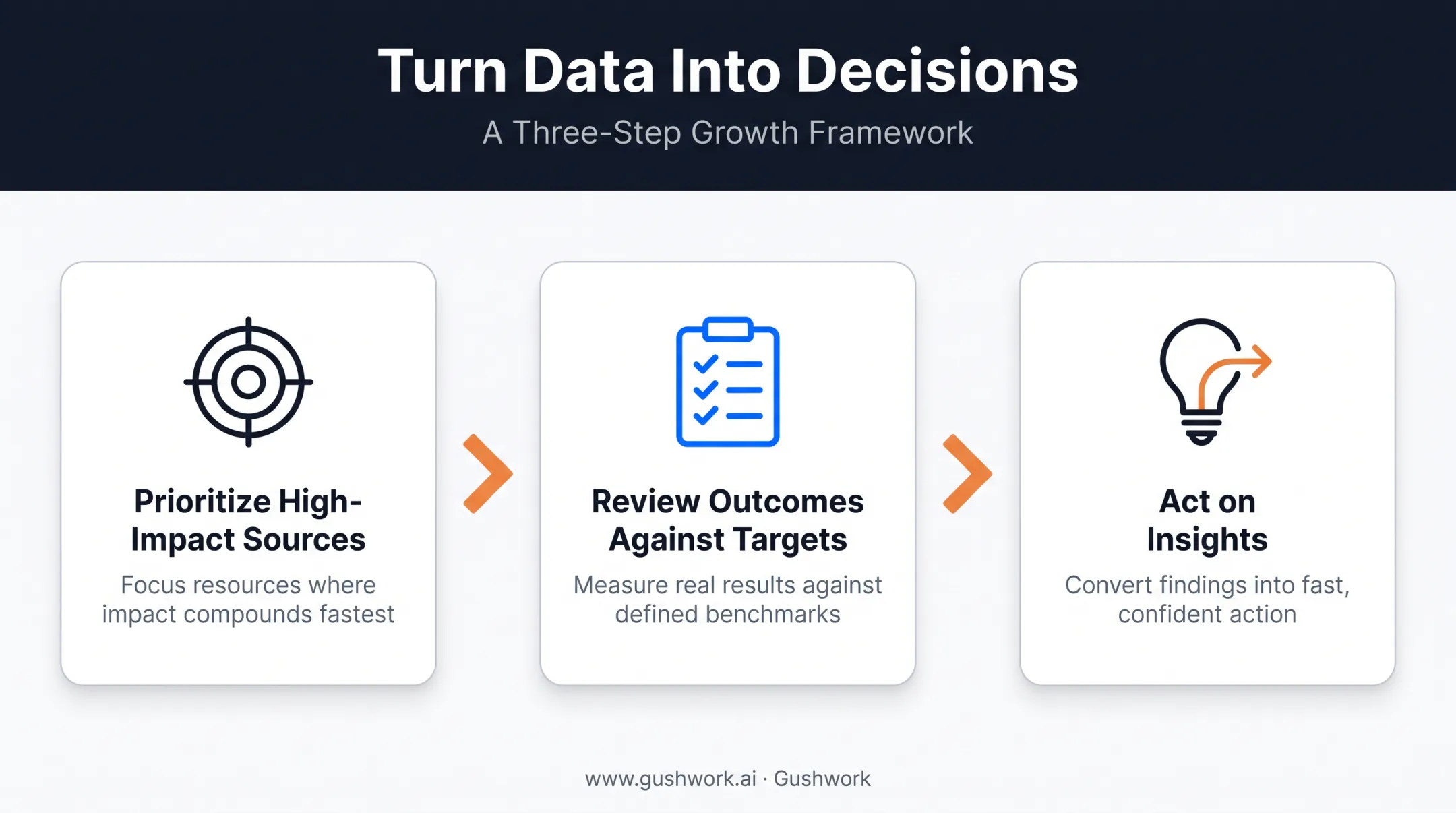 Turn Data Into Decisions

A Three-Step Growth Framework

Prioritize High-Impact Sources

Focus resources where impact compounds fastest

Review Outcomes Against Targets

Measure real results against defined benchmarks

Act on Insights

Convert findings into fast, confident action

www.gushwork.ai · Gushwork